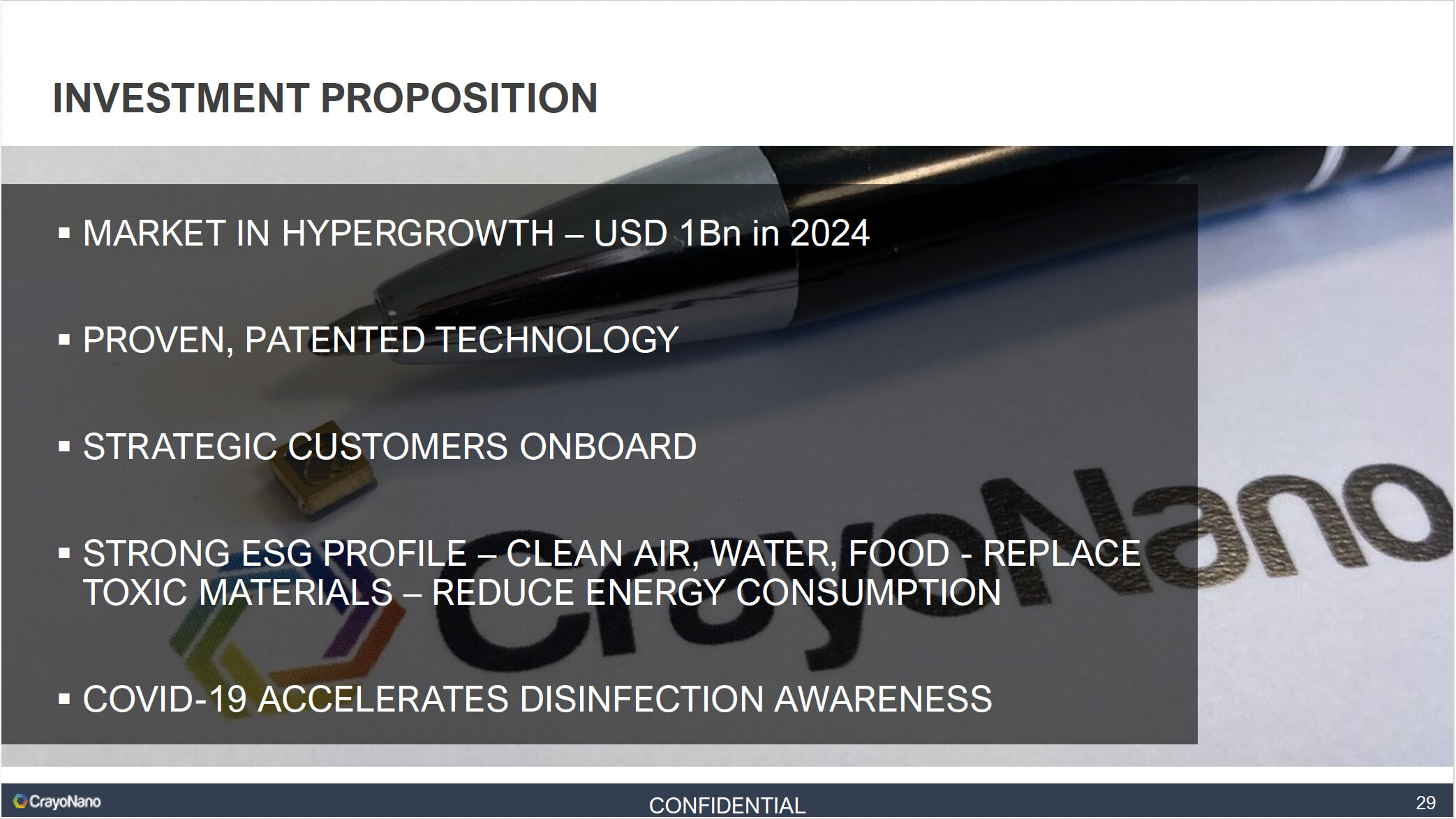 INVESTMENT PROPOSITION

▪ MARKET IN HYPERGROWTH – USD 1Bn in 2024

▪ PROVEN, PATENTED TECHNOLOGY

▪ STRATEGIC CUSTOMERS ONBOARD

▪ STRONG ESG PROFILE – CLEAN AIR, WATER, FOOD - REPLACE TOXIC MATERIALS – REDUCE ENERGY CONSUMPTION

▪ COVID-19 ACCELERATES DISINFECTION AWARENESS

CrayoNano

CrayoNano

CONFIDENTIAL

29